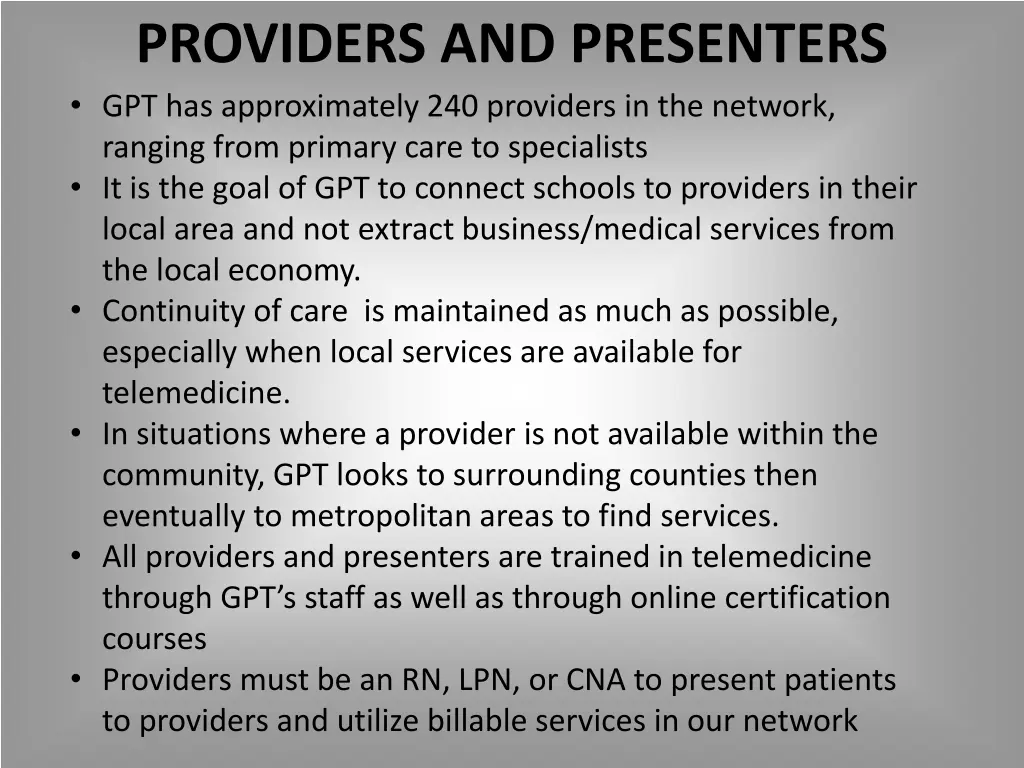 PROVIDERS AND PRESENTERS

• GPT has approximately 240 providers in the network, ranging from primary care to specialists
• It is the goal of GPT to connect schools to providers in their local area and not extract business/medical services from the local economy.
• Continuity of care  is maintained as much as possible, especially when local services are available for telemedicine.
• In situations where a provider is not available within the community, GPT looks to surrounding counties then eventually to metropolitan areas to find services.
• All providers and presenters are trained in telemedicine through GPT's staff as well as through online certification courses
• Providers must be an RN, LPN, or CNA to present patients to providers and utilize billable services in our network